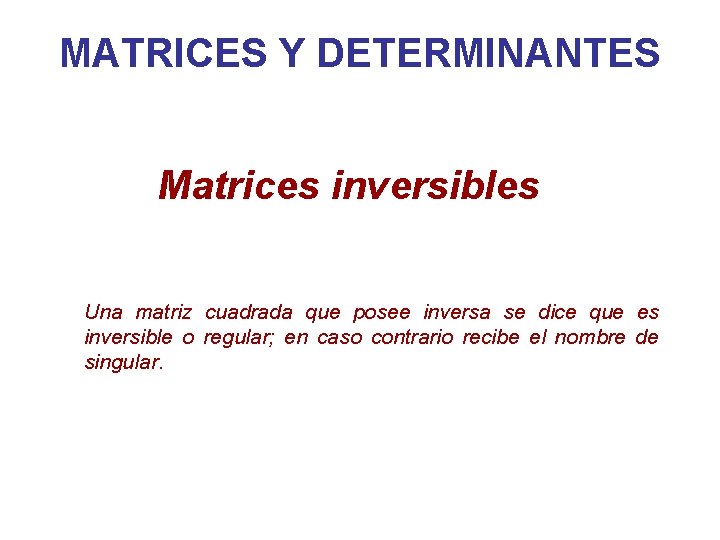 MATRICES Y DETERMINANTES

Matrices inversibles

Una matriz cuadrada que posee inversa se dice que es inversible o regular; en caso contrario recibe el nombre de singular.